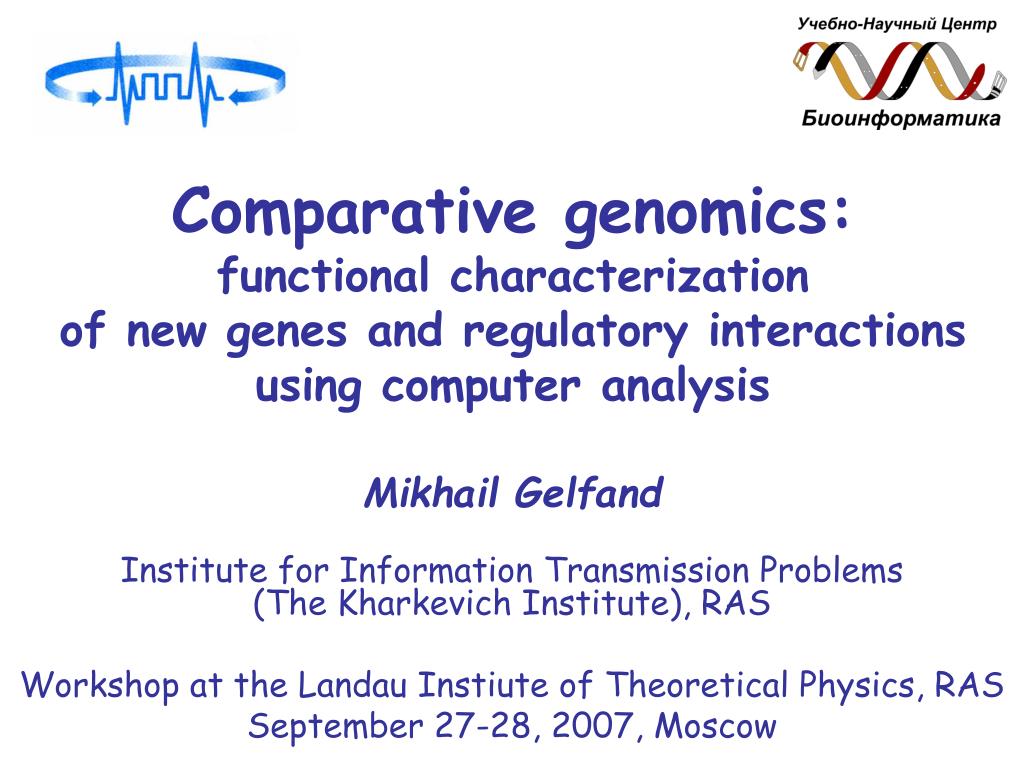 Учебно-Научный Центр

Биоинформатика

Comparative genomics:
functional characterization
of new genes and regulatory interactions
using computer analysis

Mikhail Gelfand

Institute for Information Transmission Problems
(The Kharkevich Institute), RAS

Workshop at the Landau Instiute of Theoretical Physics, RAS
September 27-28, 2007, Moscow